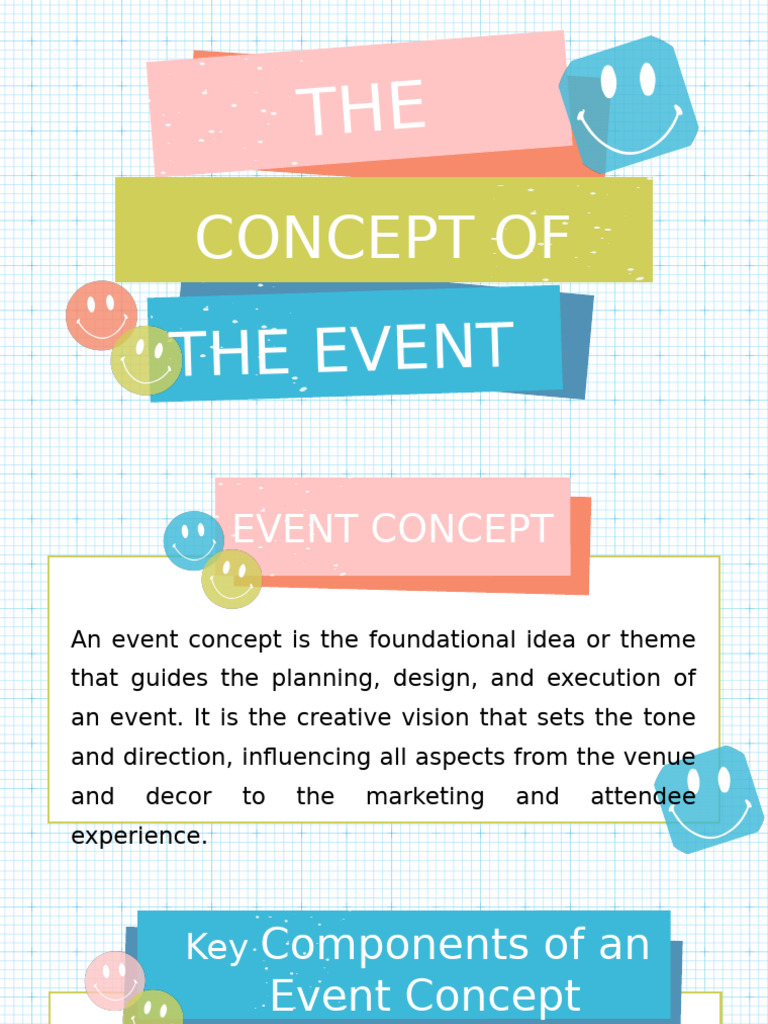 THE

CONCEPT OF

THE EVENT

EVENT CONCEPT

An event concept is the foundational idea or theme that guides the planning, design, and execution of an event. It is the creative vision that sets the tone and direction, influencing all aspects from the venue and decor to the marketing and attendee experience.

Key Components of an Event Concept